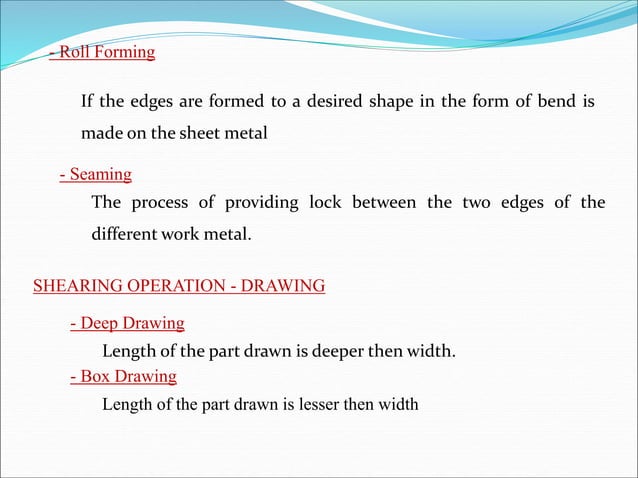 - Roll Forming

If the edges are formed to a desired shape in the form of bend is made on the sheet metal

- Seaming

The process of providing lock between the two edges of the different work metal.

SHEARING OPERATION - DRAWING

- Deep Drawing

Length of the part drawn is deeper then width.

- Box Drawing

Length of the part drawn is lesser then width